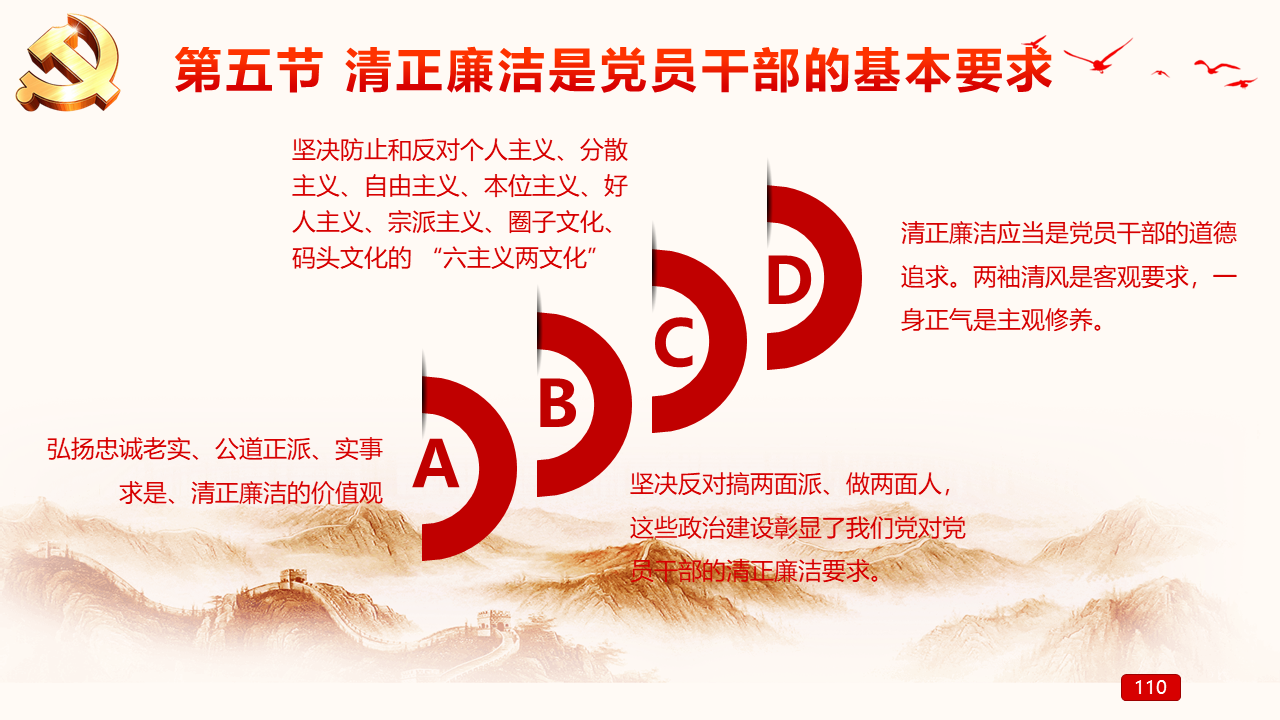 第五节 清正廉洁是党员干部的基本要求

坚决防止和反对个人主义、分散主义、自由主义、本位主义、好人主义、宗派主义、圈子文化、码头文化的 “六主义两文化”

清正廉洁应当是党员干部的道德追求。两袖清风是客观要求，一身正气是主观修养。

D

C

B

A

弘扬忠诚老实、公道正派、实事求是、清正廉洁的价值观

坚决反对搞两面派、做两面人，这些政治建设彰显了我们党对党员干部的清正廉洁要求。

110